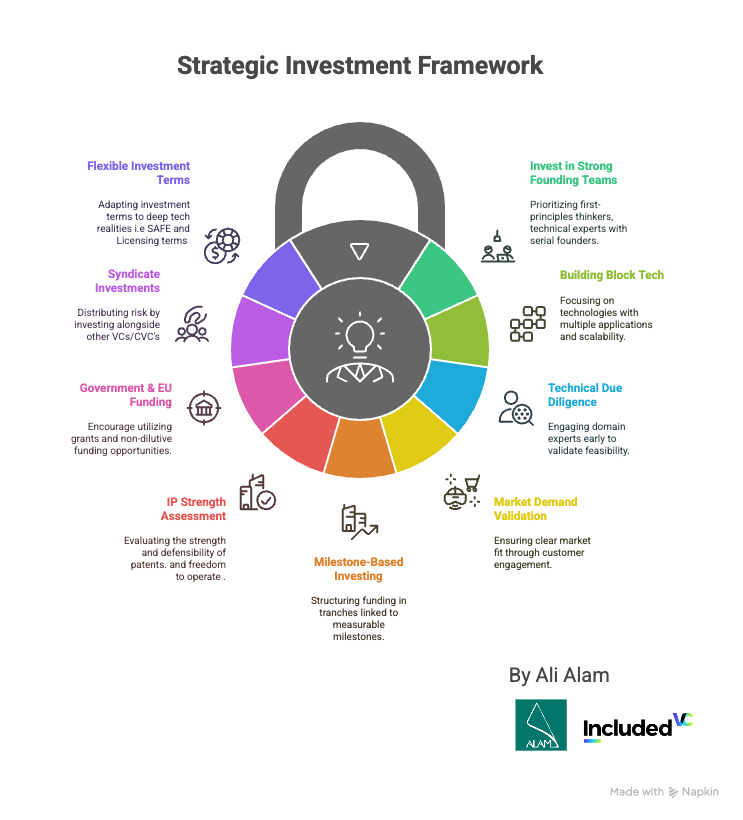 Strategic Investment Framework

Flexible Investment Terms

Adapting investment terms to deep tech realities i.e SAFE and Licensing terms

Syndicate Investments

Distributing risk by investing alongside other VCs/CVC's

Government & EU Funding

Encourage utilizing grants and non-dilutive funding opportunities.

IP Strength Assessment

Evaluating the strength and defensibility of patents. and freedom to operate .

Milestone-Based Investing

Structuring funding in tranches linked to measurable milestones.

Invest in Strong Founding Teams

Prioritizing first-principles thinkers, technical experts with serial founders.

Building Block Tech

Focusing on technologies with multiple applications and scalability.

Technical Due Diligence

Engaging domain experts early to validate feasibility.

Market Demand Validation

Ensuring clear market fit through customer engagement.

By Ali Alam

ALAM

Included VC

Made with Napkin